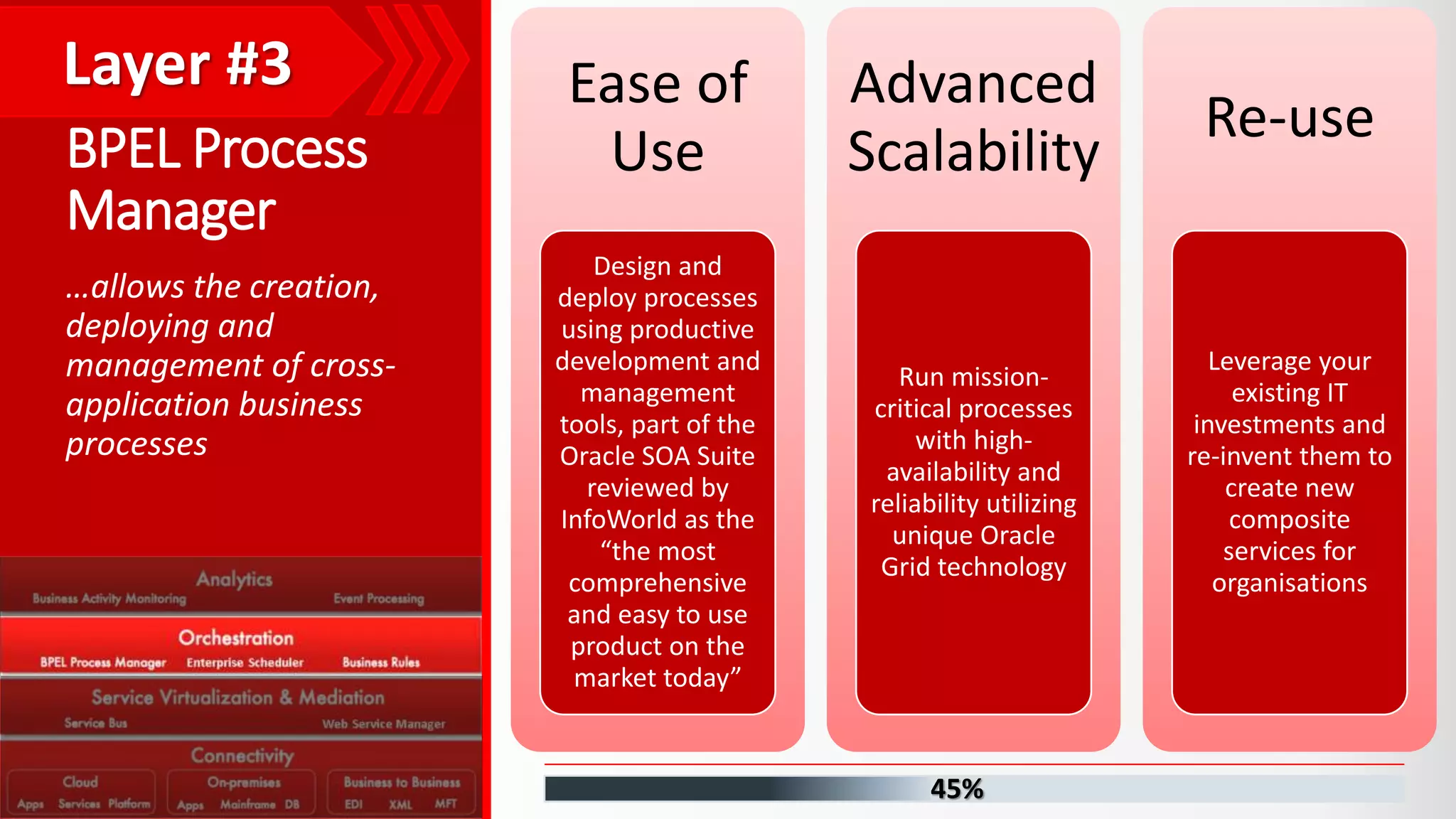 Layer #3

BPEL Process Manager

…allows the creation, deploying and management of cross-application business processes

Analytics
Business Activity Monitoring
Event Processing

Orchestration
BPEL Process Manager
Enterprise Scheduler
Business Rules

Service Virtualization & Mediation
Service Bus
Web Service Manager

Connectivity
Cloud
Apps Services Platform
On-premises
Apps Mainframe DB
Business to Business
EDI XML MFT

Ease of Use

Design and deploy processes using productive development and management tools, part of the Oracle SOA Suite reviewed by InfoWorld as the “the most comprehensive and easy to use product on the market today”

Advanced Scalability

Run mission-critical processes with high-availability and reliability utilizing unique Oracle Grid technology

Re-use

Leverage your existing IT investments and re-invent them to create new composite services for organisations

45%